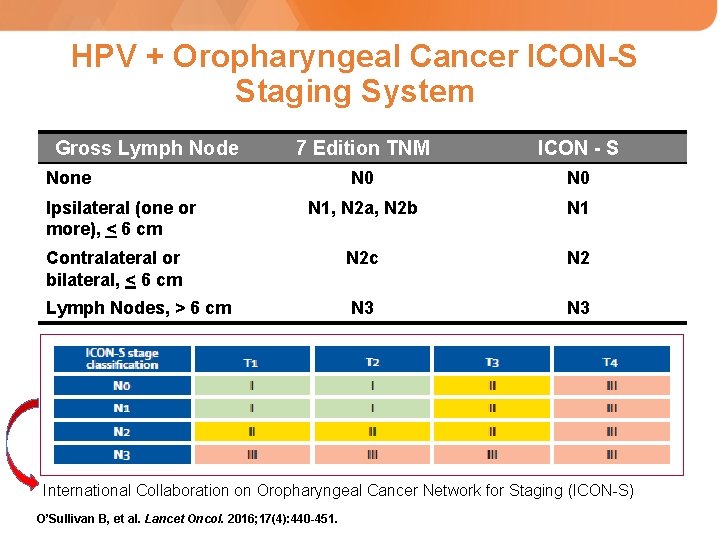 HPV + Oropharyngeal Cancer ICON-S Staging System

| Gross Lymph Node | 7 Edition TNM | ICON - S |
|---|---|---|
| None | N0 | N0 |
| Ipsilateral (one or more), $\leq$ 6 cm | N1, N2a, N2b | N1 |
| Contralateral or bilateral, $\leq$ 6 cm | N2c | N2 |
| Lymph Nodes, > 6 cm | N3 | N3 |

| ICON-S stage classification | T1 | T2 | T3 | T4 |
|---|---|---|---|---|
| N0 | I | I | II | III |
| N1 | I | I | II | III |
| N2 | II | II | II | III |
| N3 | III | III | III | III |

International Collaboration on Oropharyngeal Cancer Network for Staging (ICON-S)

O'Sullivan B, et al. Lancet Oncol. 2016;17(4):440-451.